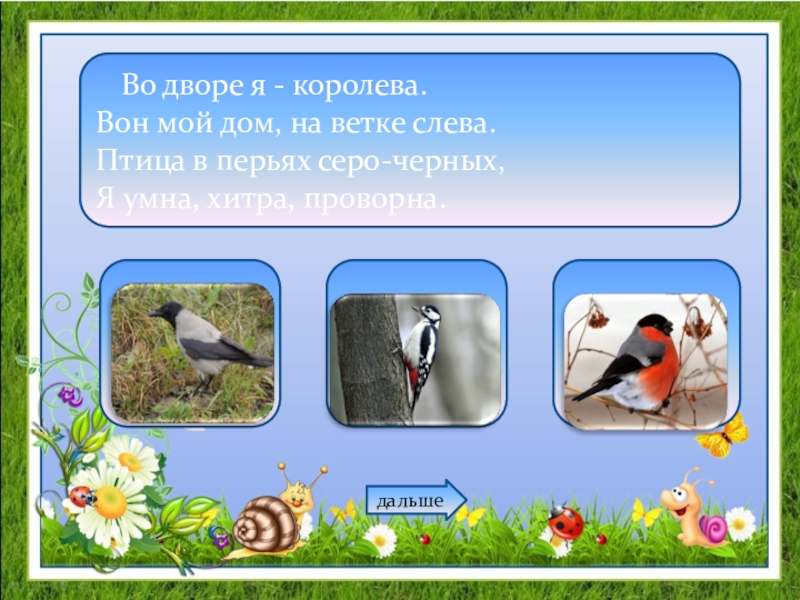 Во дворе я - королева.
Вон мой дом, на ветке слева.
Птица в перьях серо-черных,
Я умна, хитра, проворна.

дальше